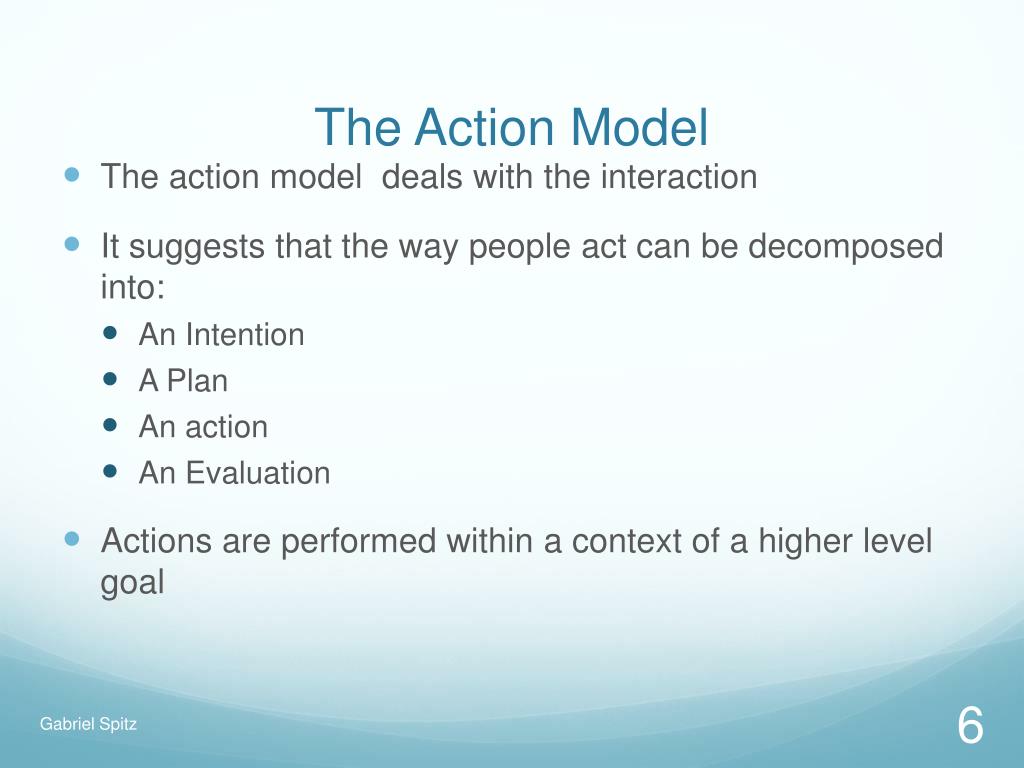 The Action Model

- The action model  deals with the interaction
- It suggests that the way people act can be decomposed into:
  - An Intention
  - A Plan
  - An action
  - An Evaluation
- Actions are performed within a context of a higher level goal

Gabriel Spitz

6